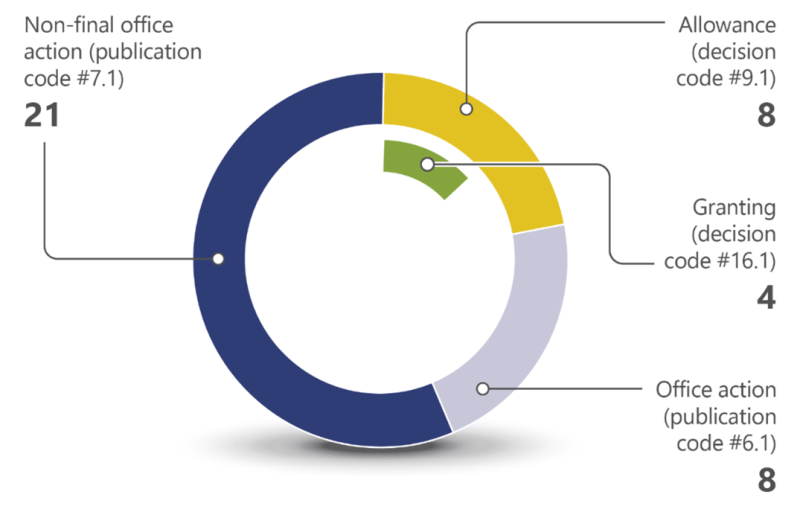 Non-final office action (publication code #7.1)
21

Allowance (decision code #9.1)
8

Granting (decision code #16.1)
4

Office action (publication code #6.1)
8